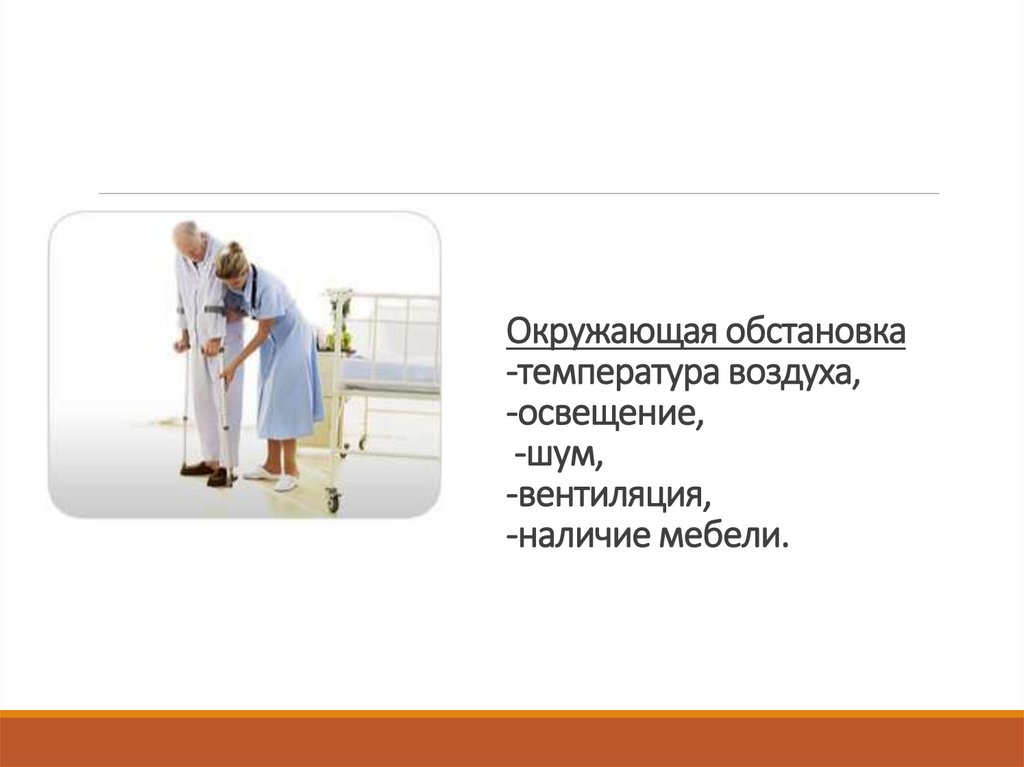 Окружающая обстановка
-температура воздуха,
-освещение,
-шум,
-вентиляция,
-наличие мебели.